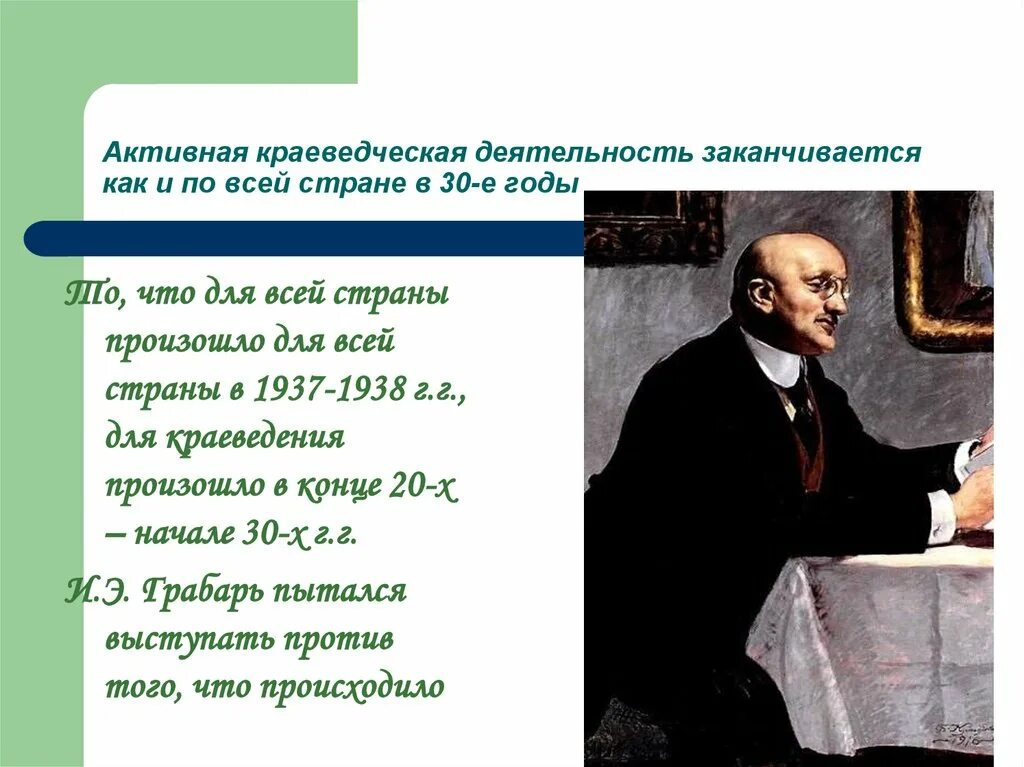 Активная краеведческая деятельность заканчивается как и по всей стране в 30-е годы

То, что для всей страны произошло для всей страны в 1937-1938 г.г., для краеведения произошло в конце 20-х – начале 30-х г.г.

И.Э. Грабарь пытался выступать против того, что происходило